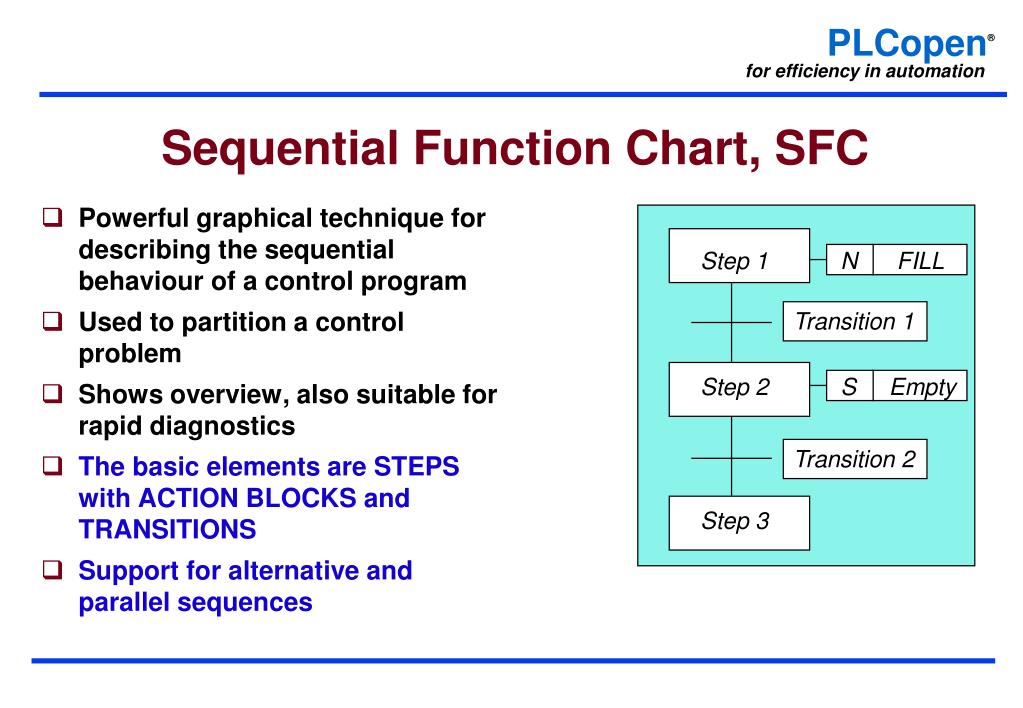 PLCopen®
for efficiency in automation

Sequential Function Chart, SFC

❑ Powerful graphical technique for describing the sequential behaviour of a control program

❑ Used to partition a control problem

❑ Shows overview, also suitable for rapid diagnostics

❑ The basic elements are STEPS with ACTION BLOCKS and TRANSITIONS

❑ Support for alternative and parallel sequences

Step 1
N
FILL
Transition 1
Step 2
S
Empty
Transition 2
Step 3